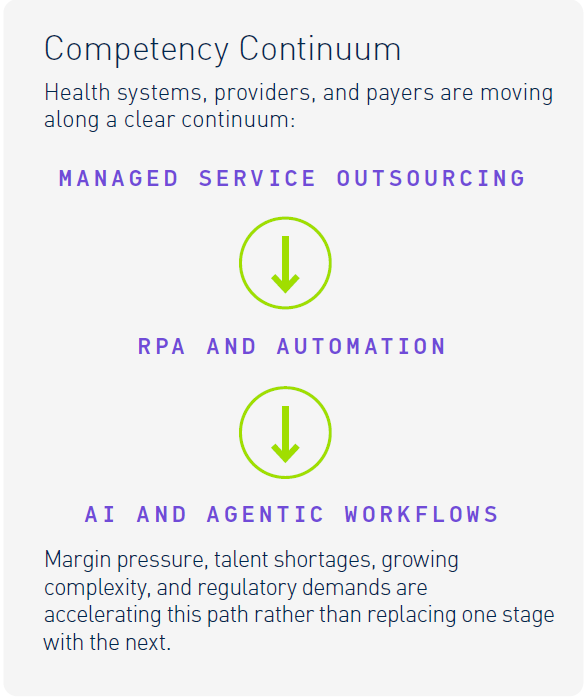 Competency Continuum

Health systems, providers, and payers are moving along a clear continuum:

MANAGED SERVICE OUTSOURCING

RPA AND AUTOMATION

AI AND AGENTIC WORKFLOWS

Margin pressure, talent shortages, growing complexity, and regulatory demands are accelerating this path rather than replacing one stage with the next.